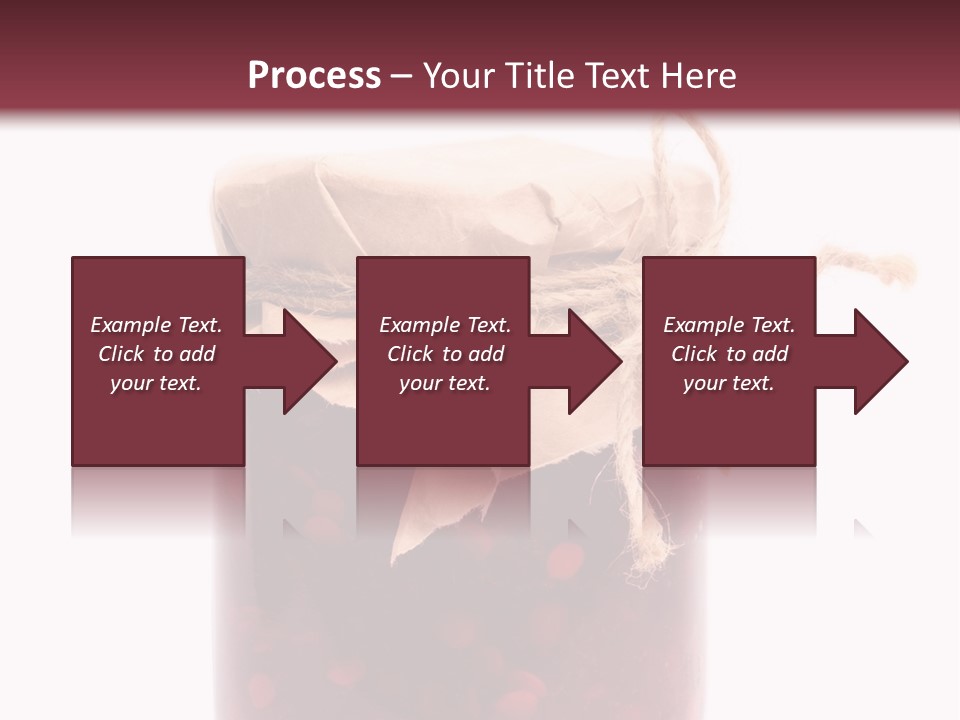 Process – Your Title Text Here

Example Text. Click to add your text.

Example Text. Click to add your text.

Example Text. Click to add your text.